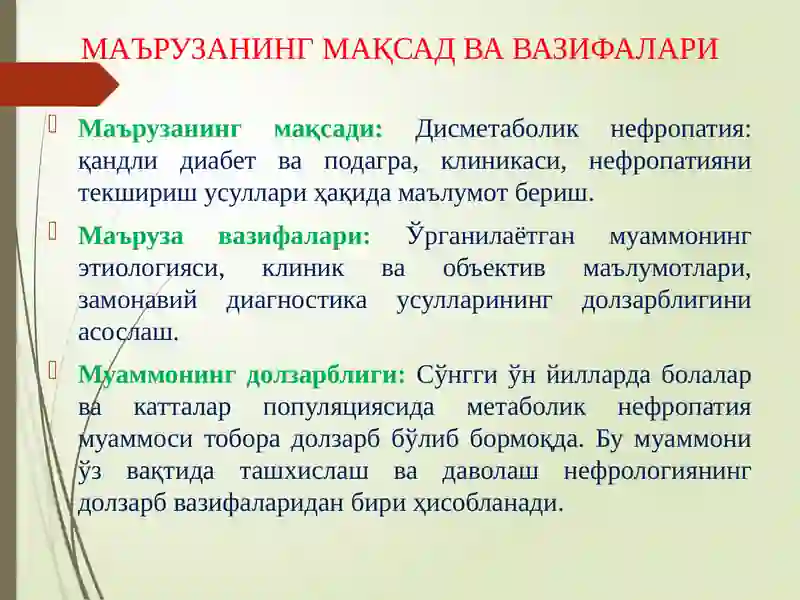 МАЪРУЗАНИНГ МАҚСАД ВА ВАЗИФАЛАРИ

Маърузанинг мақсади: Дисметаболик нефропатия: қандли диабет ва подагра, клиникаси, нефропатияни текшириш усуллари ҳақида маълумот бериш.

Маъруза вазифалари: Ўрганилаётган муаммонинг этиологияси, клиник ва объектив маълумотлари, замонавий диагностика усулларининг долзарблигини асослаш.

Муаммонинг долзарблиги: Сўнгги ўн йилларда болалар ва катталар популяциясида метаболик нефропатия муаммоси тобора долзарб бўлиб бормоқда. Бу муаммони ўз вақтида ташхислаш ва даволаш нефрологиянинг долзарб вазифаларидан бири ҳисобланади.